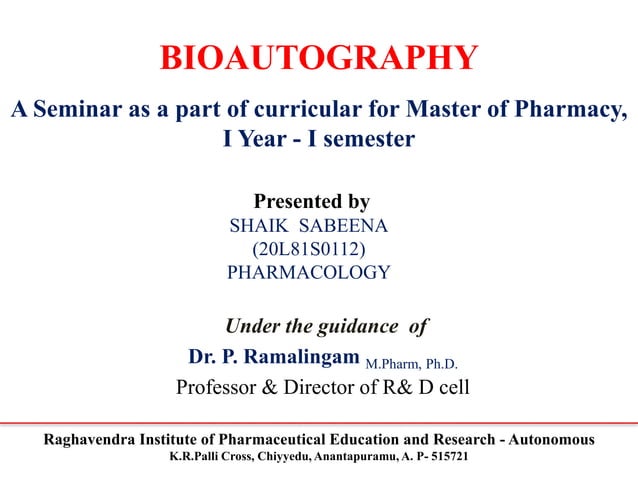 BIOAUTOGRAPHY

A Seminar as a part of curricular for Master of Pharmacy, I Year - I semester

Presented by
SHAIK SABEENA
(20L81S0112)
PHARMACOLOGY

Under the guidance of
Dr. P. Ramalingam M.Pharm, Ph.D.
Professor & Director of R& D cell

Raghavendra Institute of Pharmaceutical Education and Research - Autonomous
K.R.Palli Cross, Chiyyedu, Anantapuramu, A. P- 515721